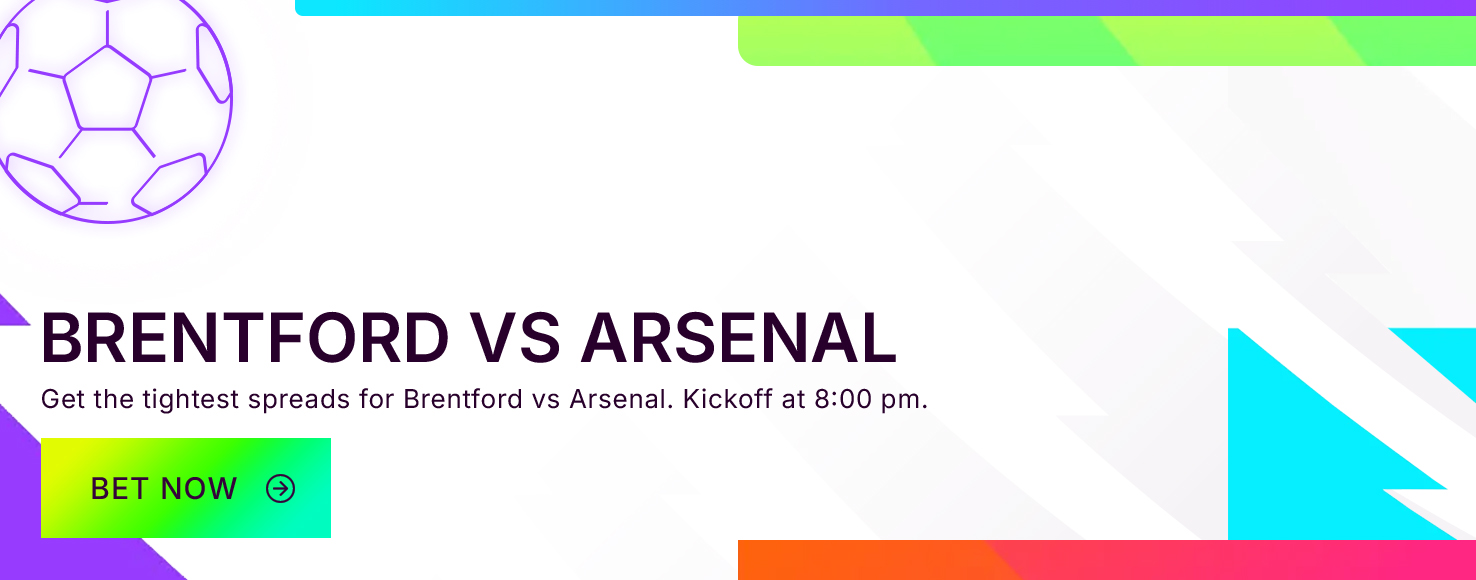 BRENTFORD VS ARSENAL

Get the tightest spreads for Brentford vs Arsenal. Kickoff at 8:00 pm.

BET NOW